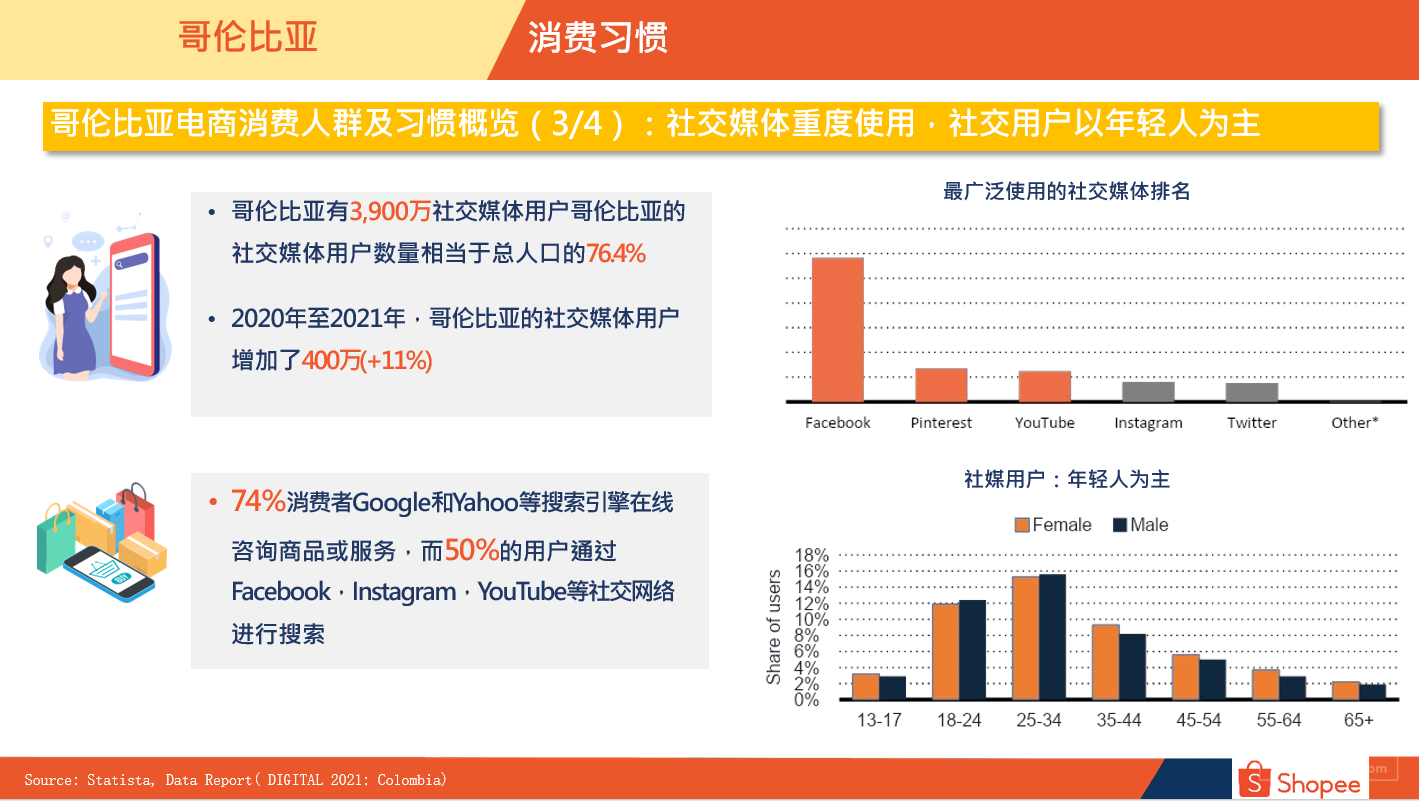 哥伦比亚

消费习惯

哥伦比亚电商消费人群及习惯概览（3/4）：社交媒体重度使用，社交用户以年轻人为主

• 哥伦比亚有3,900万社交媒体用户哥伦比亚的社交媒体用户数量相当于总人口的76.4%

• 2020年至2021年，哥伦比亚的社交媒体用户增加了400万(+11%)

• 74%消费者Google和Yahoo等搜索引擎在线咨询商品或服务，而50%的用户通过Facebook，Instagram，YouTube等社交网络进行搜索

最广泛使用的社交媒体排名

Facebook
Pinterest
YouTube
Instagram
Twitter
Other*

社媒用户：年轻人为主

Female Male

Share of users

18%
16%
14%
12%
10%
8%
6%
4%
2%
0%

13-17
18-24
25-34
35-44
45-54
55-64
65+

Source: Statista, Data Report( DIGITAL 2021: Colombia)

Shopee